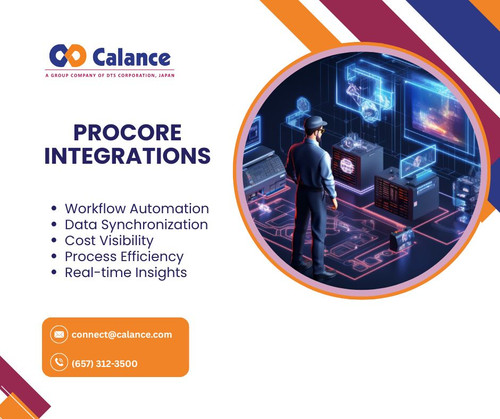 Calance
A GROUP COMPANY OF DTS CORPORATION, JAPAN

PROCORE INTEGRATIONS

• Workflow Automation
• Data Synchronization
• Cost Visibility
• Process Efficiency
• Real-time Insights

connect@calance.com

(657) 312-3500